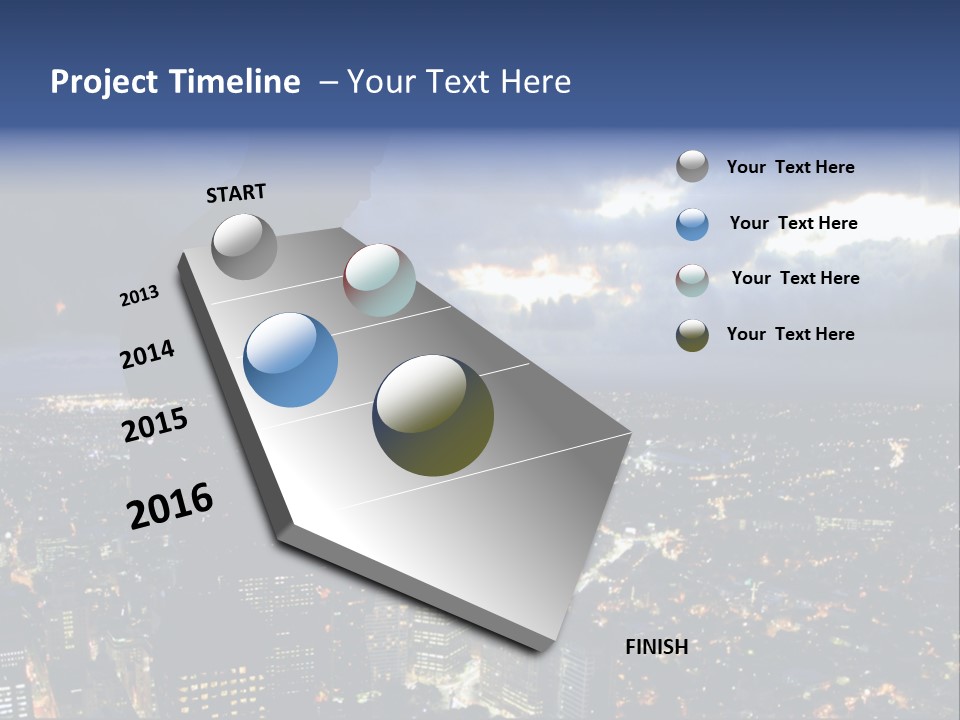 Project Timeline – Your Text Here

START

2013

2014

2015

2016

FINISH

Your Text Here

Your Text Here

Your Text Here

Your Text Here